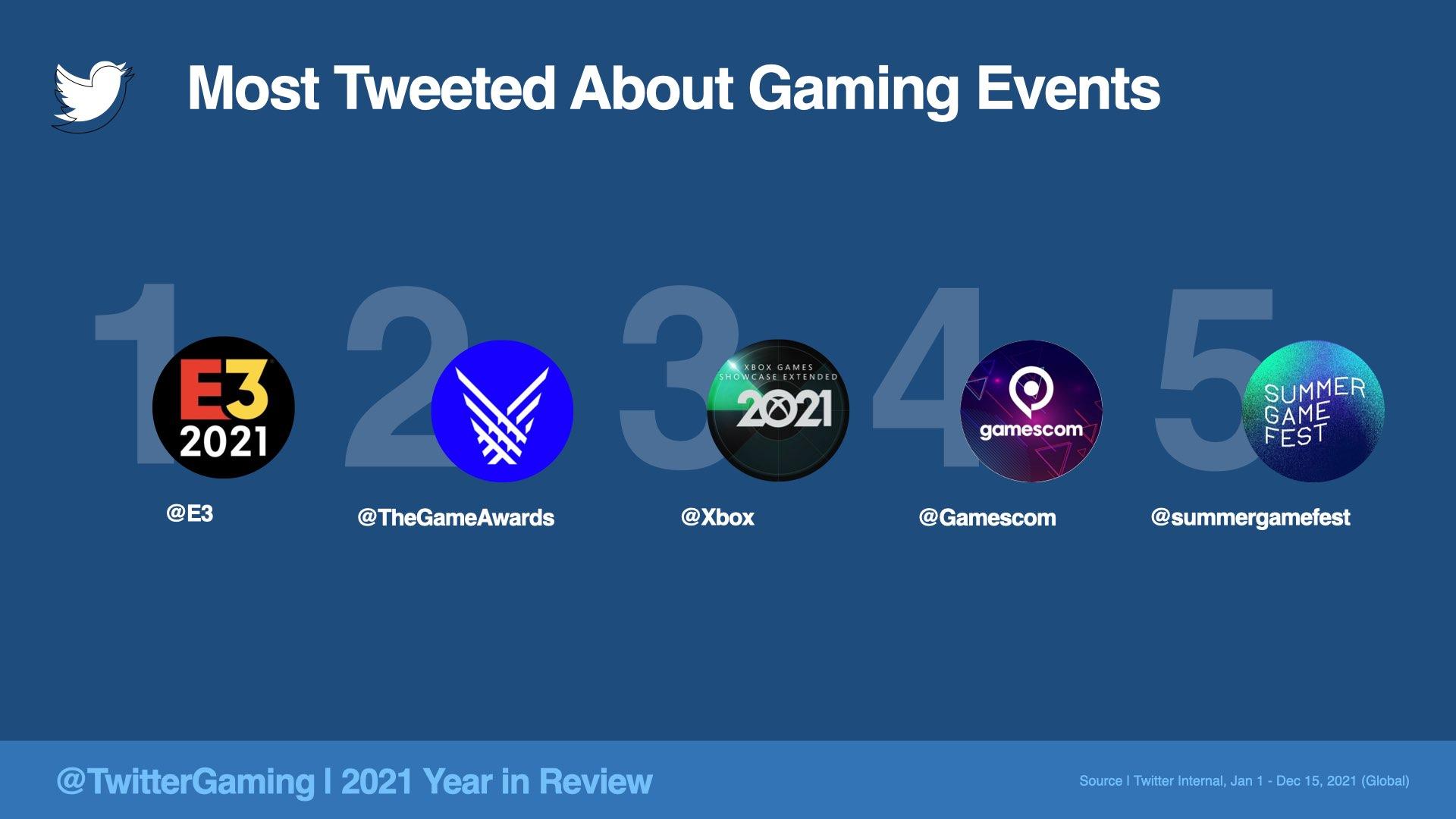 Most Tweeted About Gaming Events

1

E3
2021

@E3

2

@TheGameAwards

3

XBOX GAMES
SHOWCASE EXTENDED
2021

@Xbox

4

gamescom

@Gamescom

5

SUMMER
GAME
FEST

@summergamefest

@TwitterGaming | 2021 Year in Review

Source | Twitter Internal, Jan 1 - Dec 15, 2021 (Global)